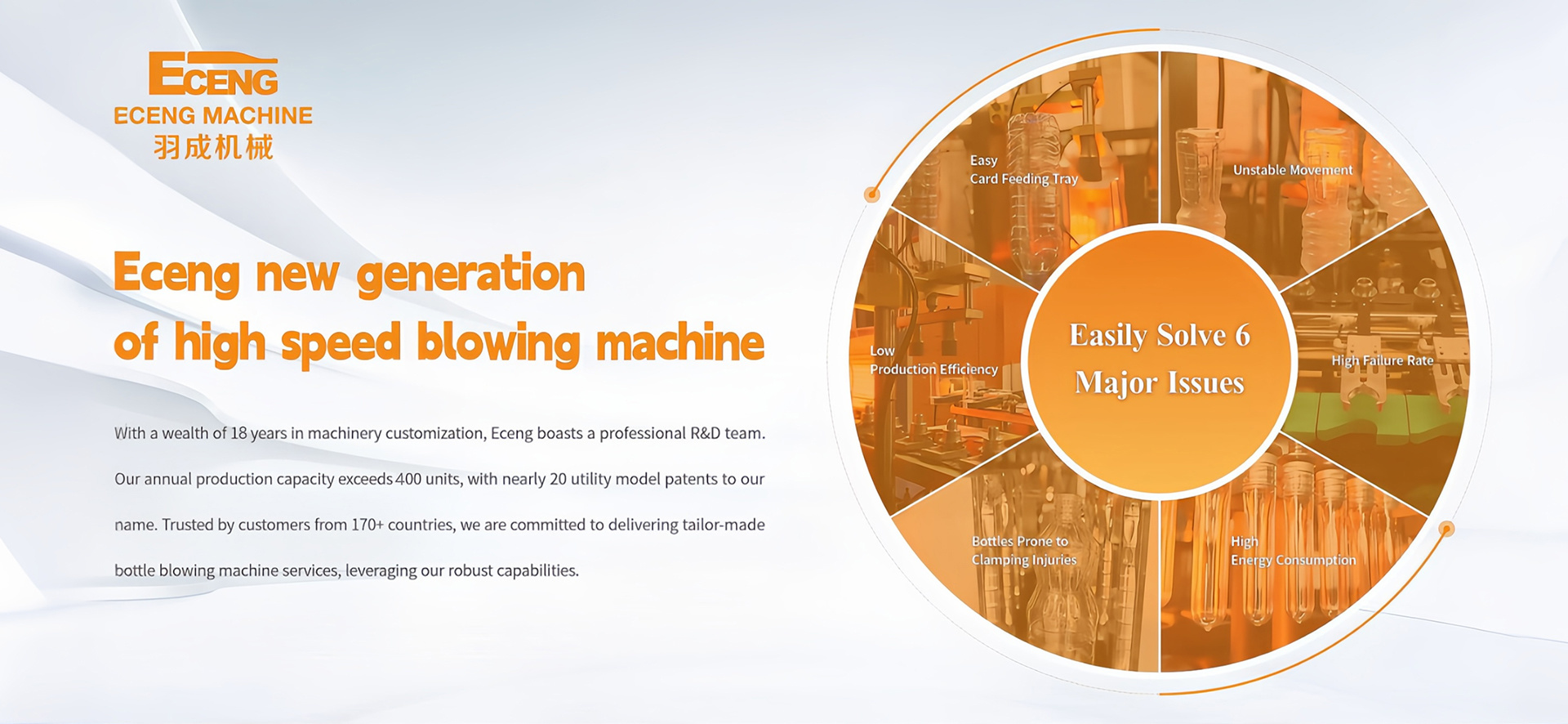 ECENG
ECENG MACHINE
羽成机械

Eceng new generation of high speed blowing machine

With a wealth of 18 years in machinery customization, Eceng boasts a professional R&D team. Our annual production capacity exceeds 400 units, with nearly 20 utility model patents to our name. Trusted by customers from 170+ countries, we are committed to delivering tailor-made bottle blowing machine services, leveraging our robust capabilities.

Easy Card Feeding Tray

Unstable Movement

Low Production Efficiency

Easily Solve 6 Major Issues

High Failure Rate

Bottles Prone to Clamping Injuries

High Energy Consumption